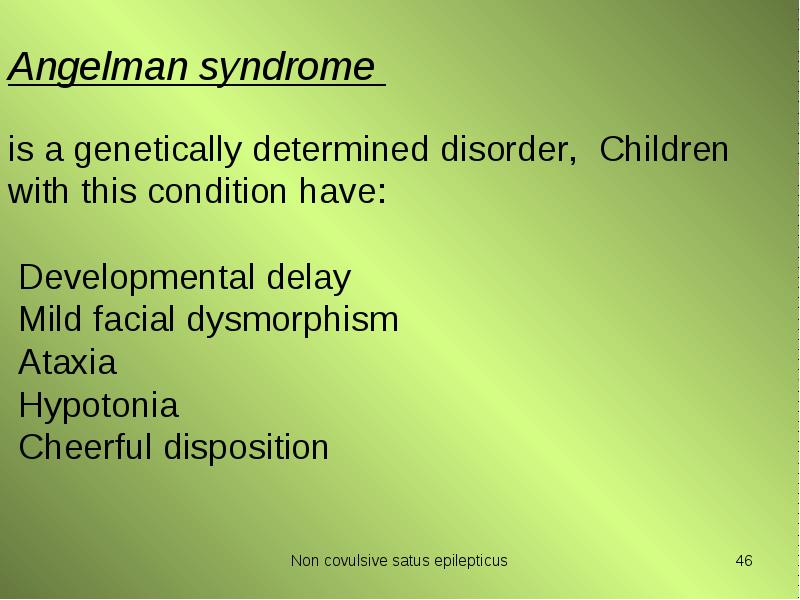 Angelman syndrome

is a genetically determined disorder, Children with this condition have:

Developmental delay
Mild facial dysmorphism
Ataxia
Hypotonia
Cheerful disposition

Non covulsive satus epilepticus

46